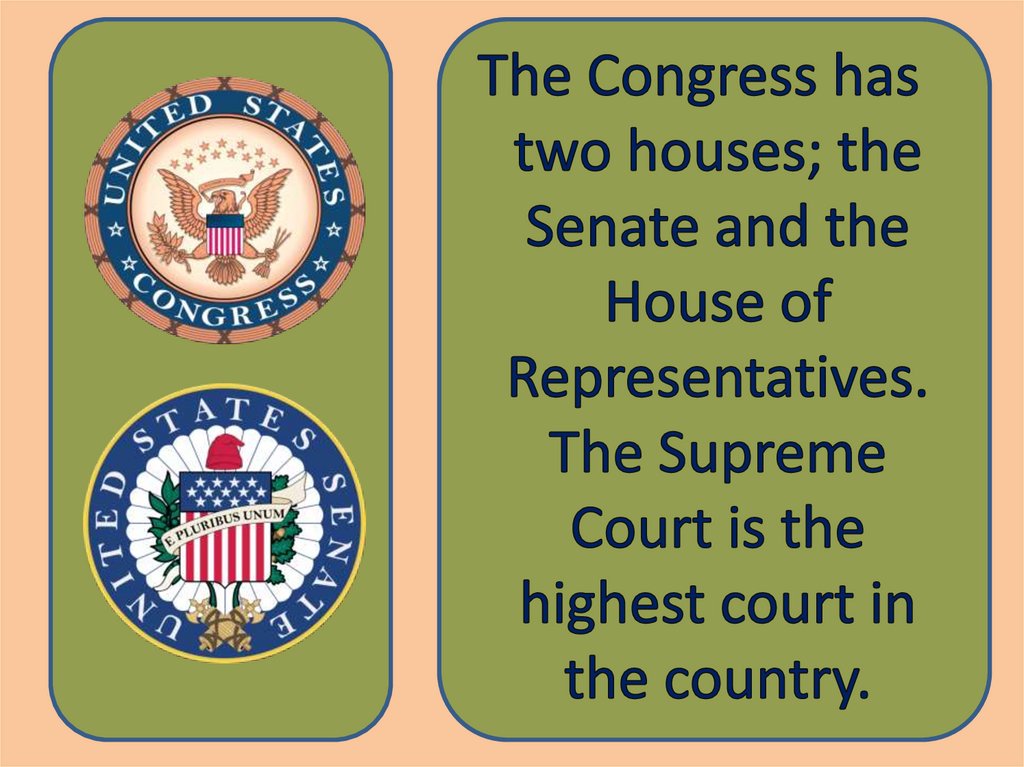 UNITED STATES CONGRESS

UNITED STATES SENATE

E PLURIBUS UNUM

The Congress has two houses; the Senate and the House of Representatives. The Supreme Court is the highest court in the country.